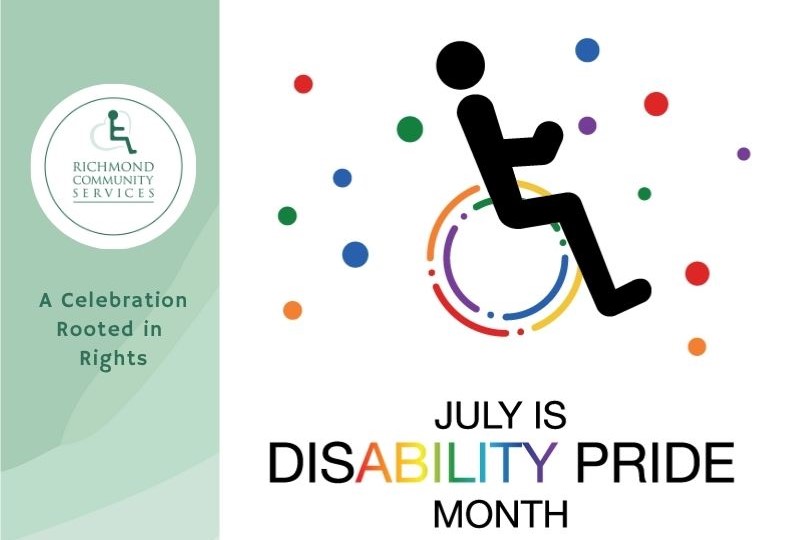 RICHMOND COMMUNITY SERVICES

A Celebration Rooted in Rights

JULY IS DISABILITY PRIDE MONTH